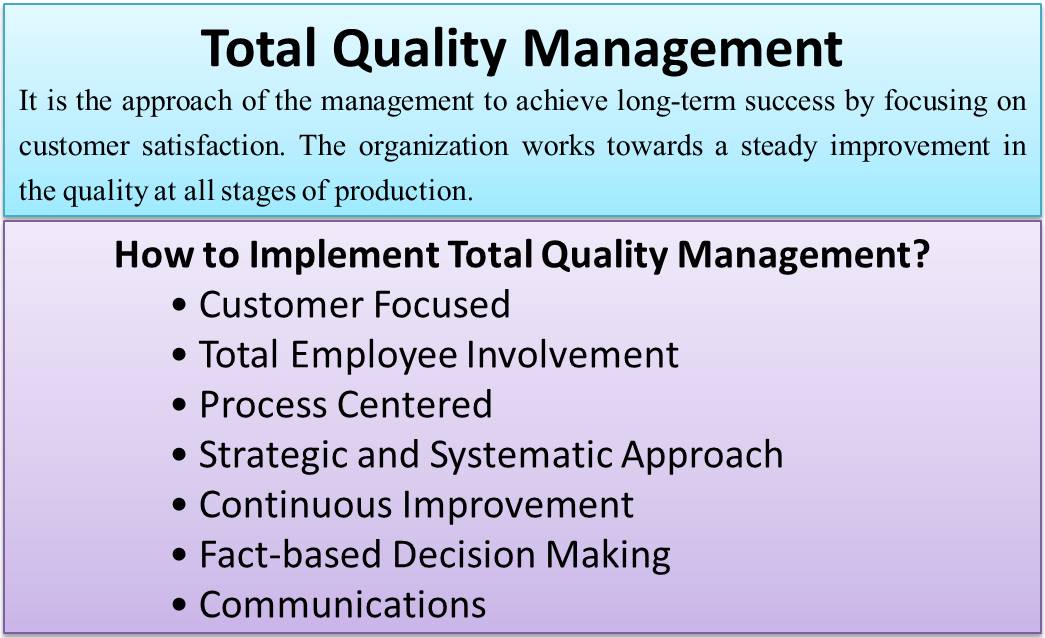 Total Quality Management

It is the approach of the management to achieve long-term success by focusing on customer satisfaction. The organization works towards a steady improvement in the quality at all stages of production.

How to Implement Total Quality Management?

• Customer Focused
• Total Employee Involvement
• Process Centered
• Strategic and Systematic Approach
• Continuous Improvement
• Fact-based Decision Making
• Communications